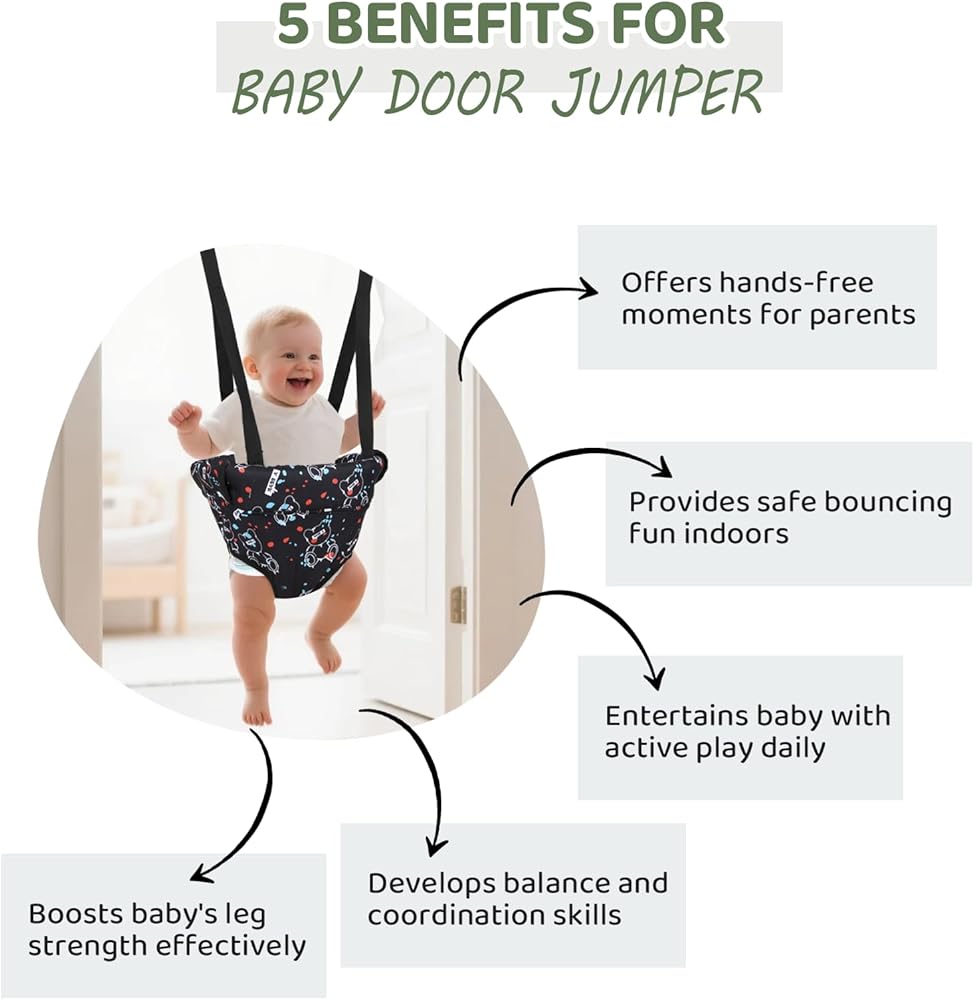 5 BENEFITS FOR
BABY DOOR JUMPER

Offers hands-free moments for parents

Provides safe bouncing fun indoors

Entertains baby with active play daily

Develops balance and coordination skills

Boosts baby's leg strength effectively